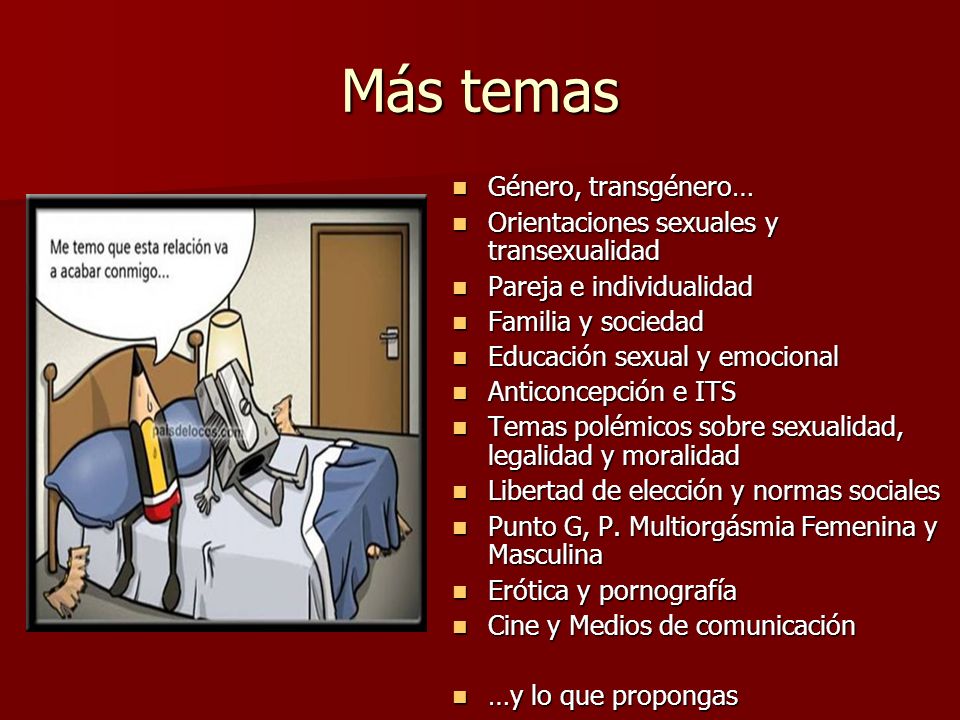 Más temas

Me temo que esta relación va a acabar conmigo...

paisdelocos.com

- Género, transgénero…
- Orientaciones sexuales y transexualidad
- Pareja e individualidad
- Familia y sociedad
- Educación sexual y emocional
- Anticoncepción e ITS
- Temas polémicos sobre sexualidad, legalidad y moralidad
- Libertad de elección y normas sociales
- Punto G, P. Multiorgásmia Femenina y Masculina
- Erótica y pornografía
- Cine y Medios de comunicación

- …y lo que propongas